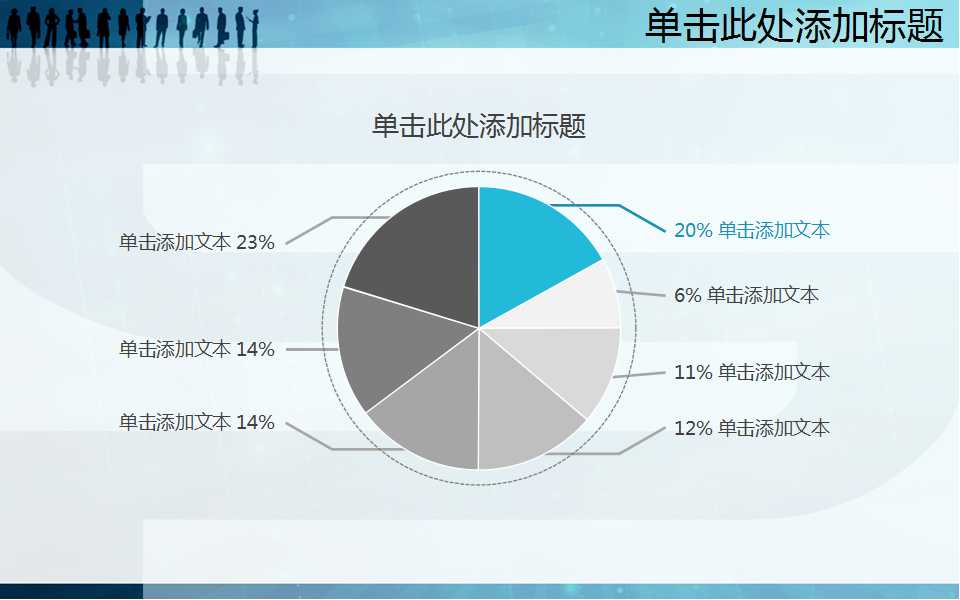 单击此处添加标题

单击此处添加标题

单击添加文本 23%

单击添加文本 14%

单击添加文本 14%

20% 单击添加文本

6% 单击添加文本

11% 单击添加文本

12% 单击添加文本